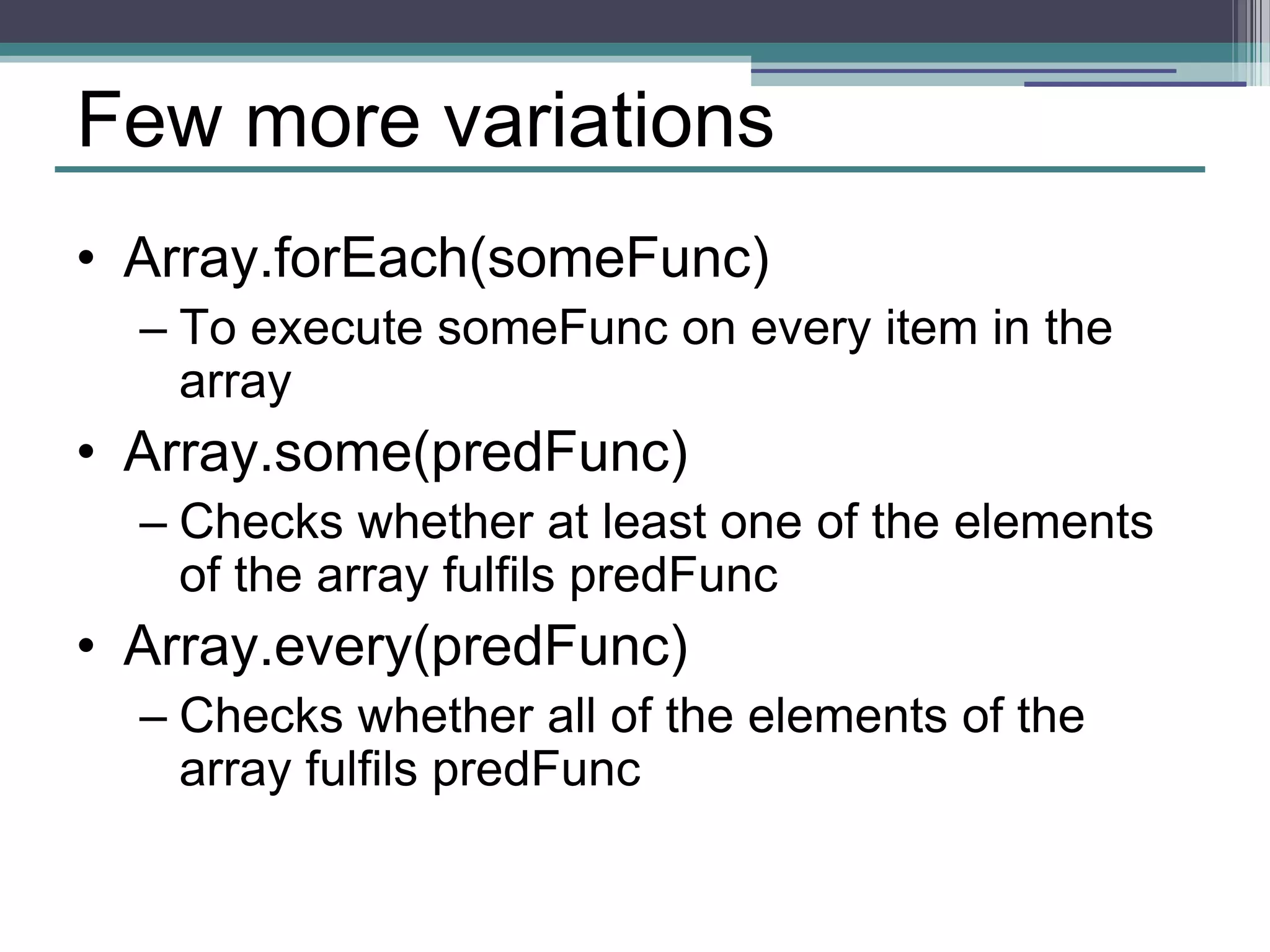 Few more variations

• Array.forEach(someFunc)
  – To execute someFunc on every item in the array
• Array.some(predFunc)
  – Checks whether at least one of the elements of the array fulfils predFunc
• Array.every(predFunc)
  – Checks whether all of the elements of the array fulfils predFunc